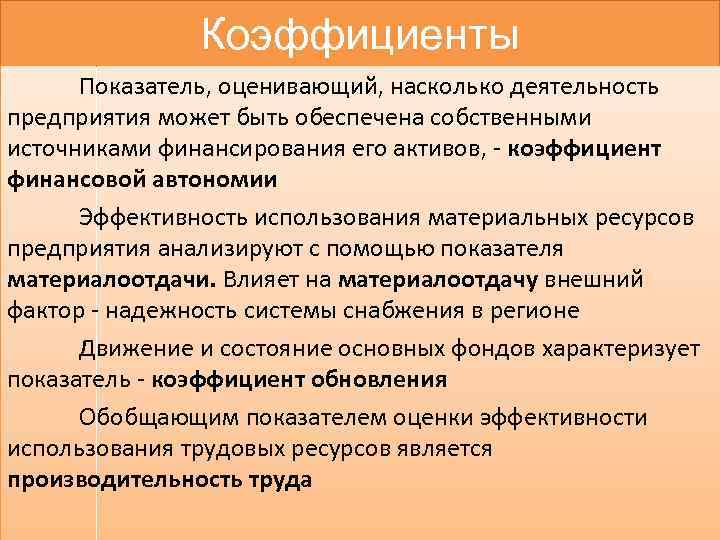 Коэффициенты

Показатель, оценивающий, насколько деятельность предприятия может быть обеспечена собственными источниками финансирования его активов, - коэффициент финансовой автономии

Эффективность использования материальных ресурсов предприятия анализируют с помощью показателя материалоотдачи. Влияет на материалоотдачу внешний фактор - надежность системы снабжения в регионе

Движение и состояние основных фондов характеризует показатель - коэффициент обновления

Обобщающим показателем оценки эффективности использования трудовых ресурсов является производительность труда